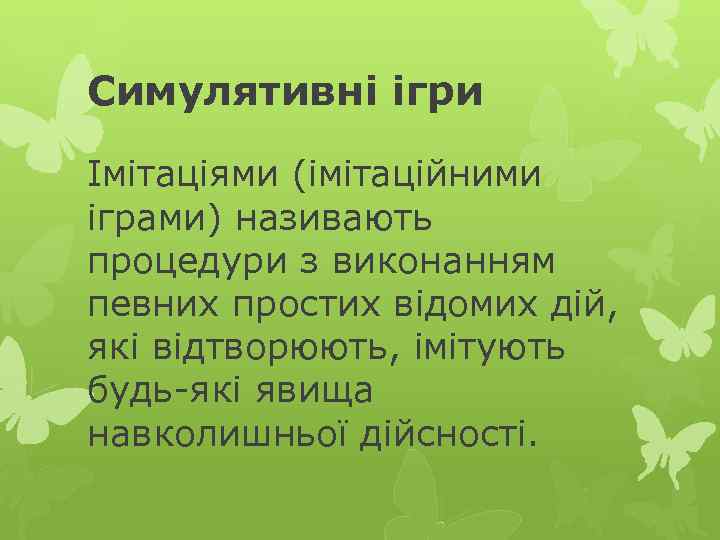 Симулятивні ігри

Імітаціями (імітаційними іграми) називають процедури з виконанням певних простих відомих дій, які відтворюють, імітують будь-які явища навколишньої дійсності.